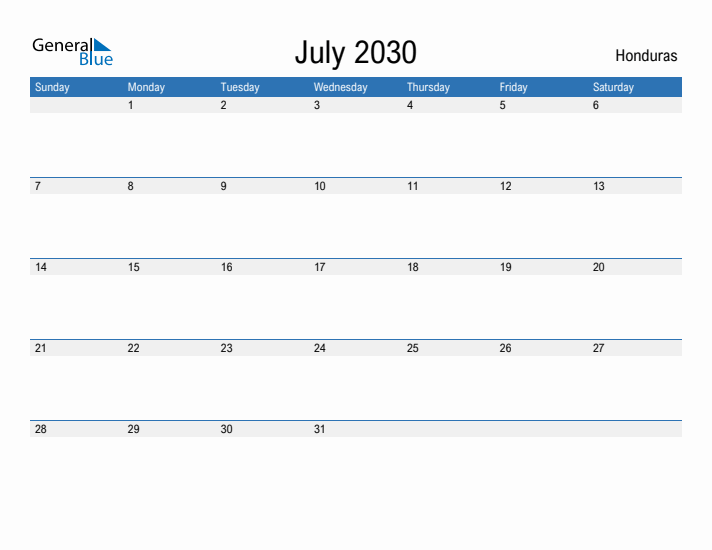 General Blue

July 2030

Honduras

| Sunday | Monday | Tuesday | Wednesday | Thursday | Friday | Saturday |
|---|---|---|---|---|---|---|
| | 1 | 2 | 3 | 4 | 5 | 6 |
| 7 | 8 | 9 | 10 | 11 | 12 | 13 |
| 14 | 15 | 16 | 17 | 18 | 19 | 20 |
| 21 | 22 | 23 | 24 | 25 | 26 | 27 |
| 28 | 29 | 30 | 31 | | | |